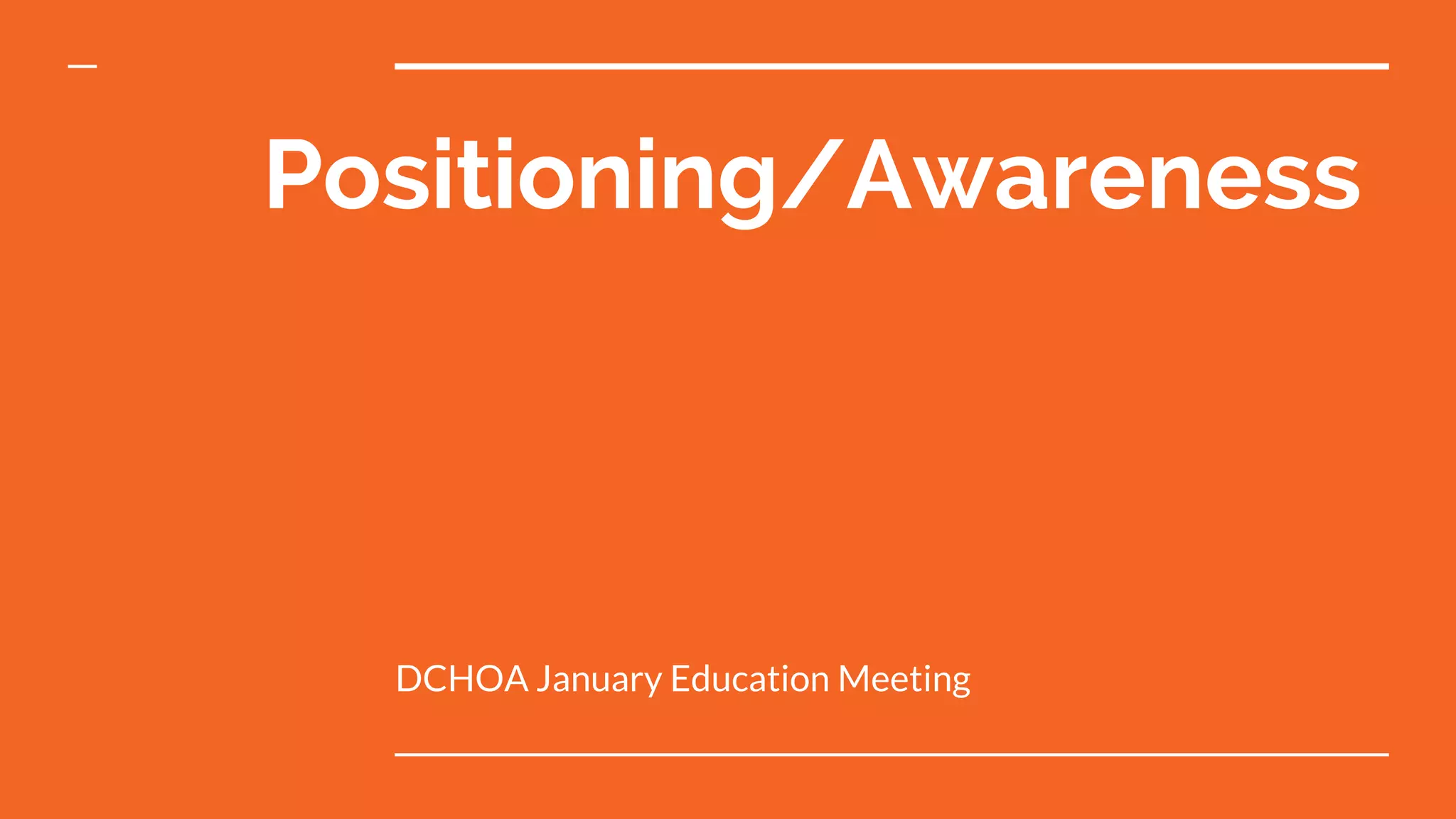 Positioning/Awareness

DCHOA January Education Meeting